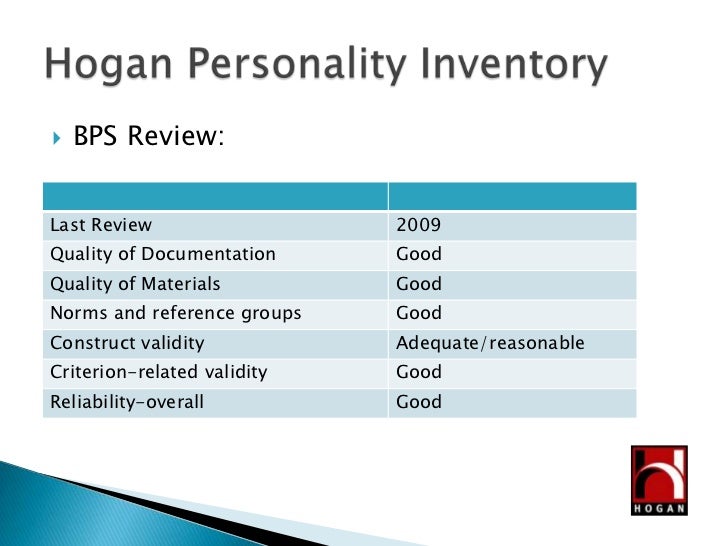 Hogan Personality Inventory

BPS Review:

| | |
|---|---|
| Last Review | 2009 |
| Quality of Documentation | Good |
| Quality of Materials | Good |
| Norms and reference groups | Good |
| Construct validity | Adequate/reasonable |
| Criterion-related validity | Good |
| Reliability-overall | Good |

HOGAN